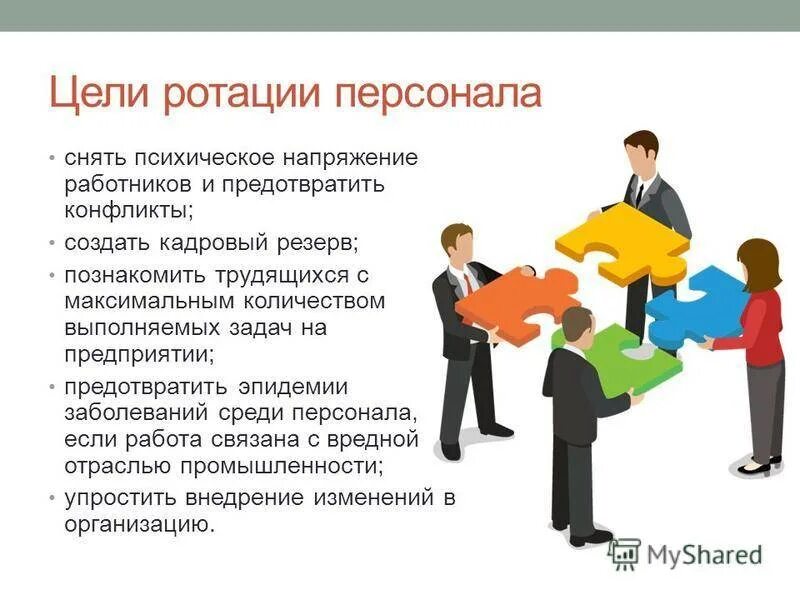 Цели ротации персонала

• снять психическое напряжение работников и предотвратить конфликты;
• создать кадровый резерв;
• познакомить трудящихся с максимальным количеством выполняемых задач на предприятии;
• предотвратить эпидемии заболеваний среди персонала, если работа связана с вредной отраслью промышленности;
• упростить внедрение изменений в организацию.

MyShared